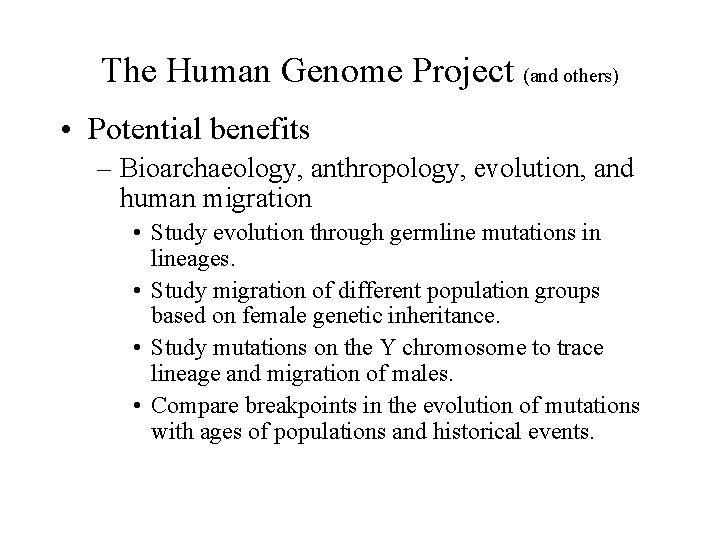 The Human Genome Project (and others)

• Potential benefits

– Bioarchaeology, anthropology, evolution, and human migration

• Study evolution through germline mutations in lineages.

• Study migration of different population groups based on female genetic inheritance.

• Study mutations on the Y chromosome to trace lineage and migration of males.

• Compare breakpoints in the evolution of mutations with ages of populations and historical events.